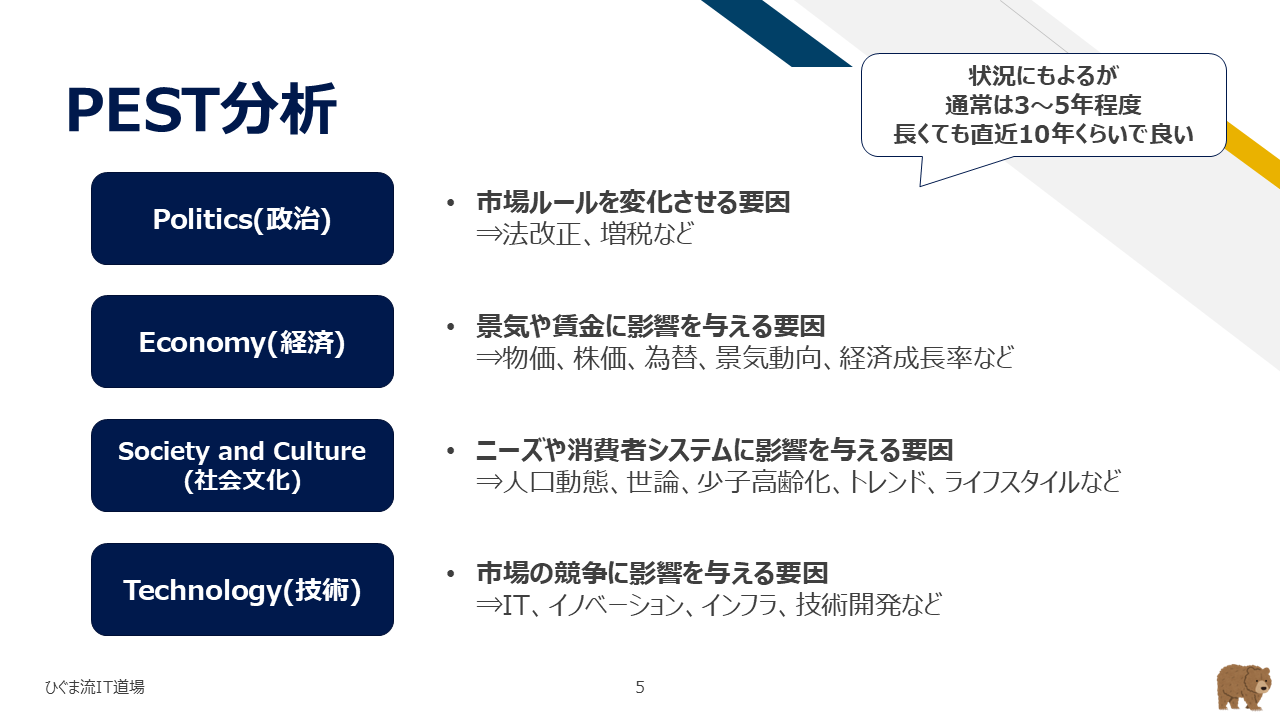 PEST分析

状況にもよるが
通常は3～5年程度
長くても直近10年くらいで良い

Politics(政治)

• 市場ルールを変化させる要因
⇒法改正、増税など

Economy(経済)

• 景気や賃金に影響を与える要因
⇒物価、株価、為替、景気動向、経済成長率など

Society and Culture
(社会文化)

• ニーズや消費者システムに影響を与える要因
⇒人口動態、世論、少子高齢化、トレンド、ライフスタイルなど

Technology(技術)

• 市場の競争に影響を与える要因
⇒IT、イノベーション、インフラ、技術開発など

ひぐま流IT道場

5